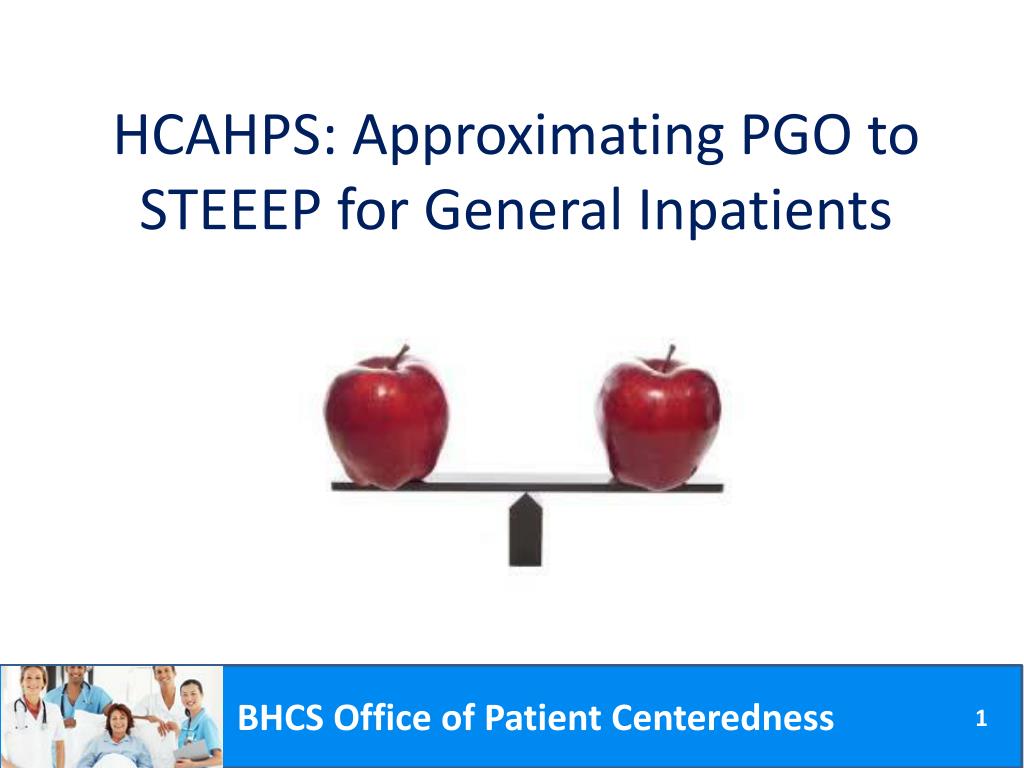 HCAHPS: Approximating PGO to STEEEP for General Inpatients

BHCS Office of Patient Centeredness

1